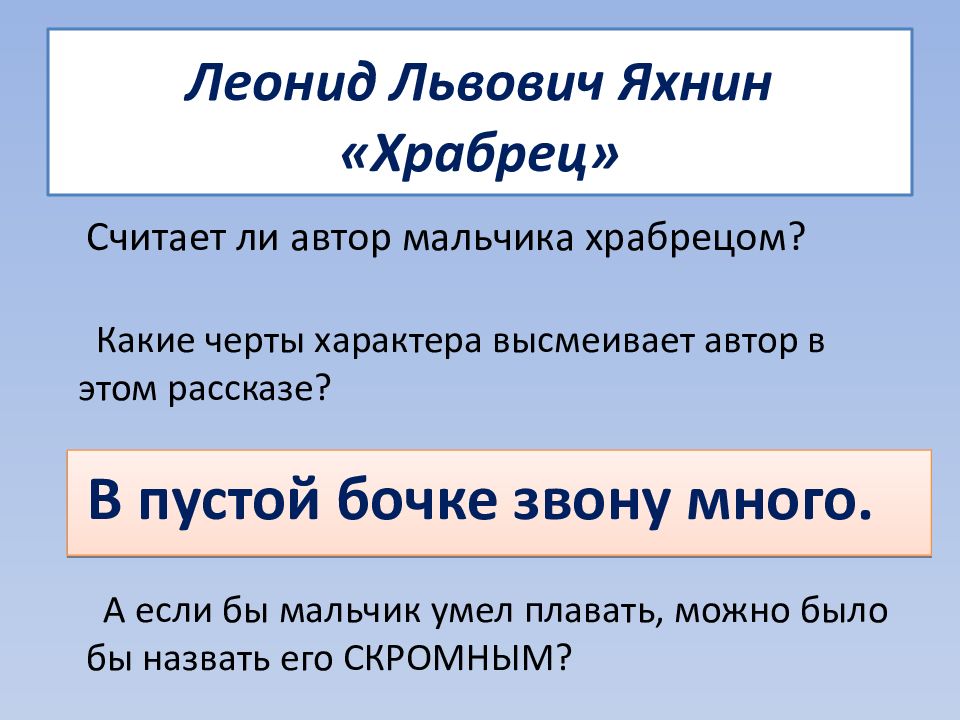 Леонид Львович Яхнин
«Храбрец»

Считает ли автор мальчика храбрецом?

Какие черты характера высмеивает автор в этом рассказе?

В пустой бочке звону много.

А если бы мальчик умел плавать, можно было бы назвать его СКРОМНЫМ?